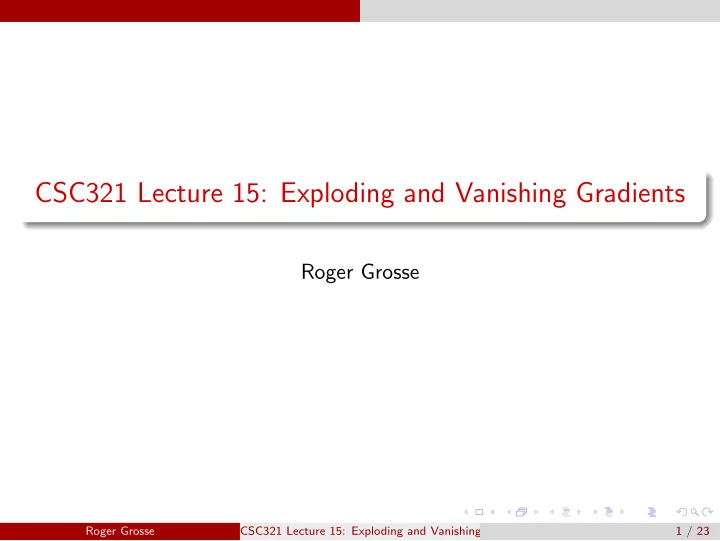 CSC321 Lecture 15: Exploding and Vanishing Gradients

Roger Grosse

Roger Grosse CSC321 Lecture 15: Exploding and Vanishing 1 / 23